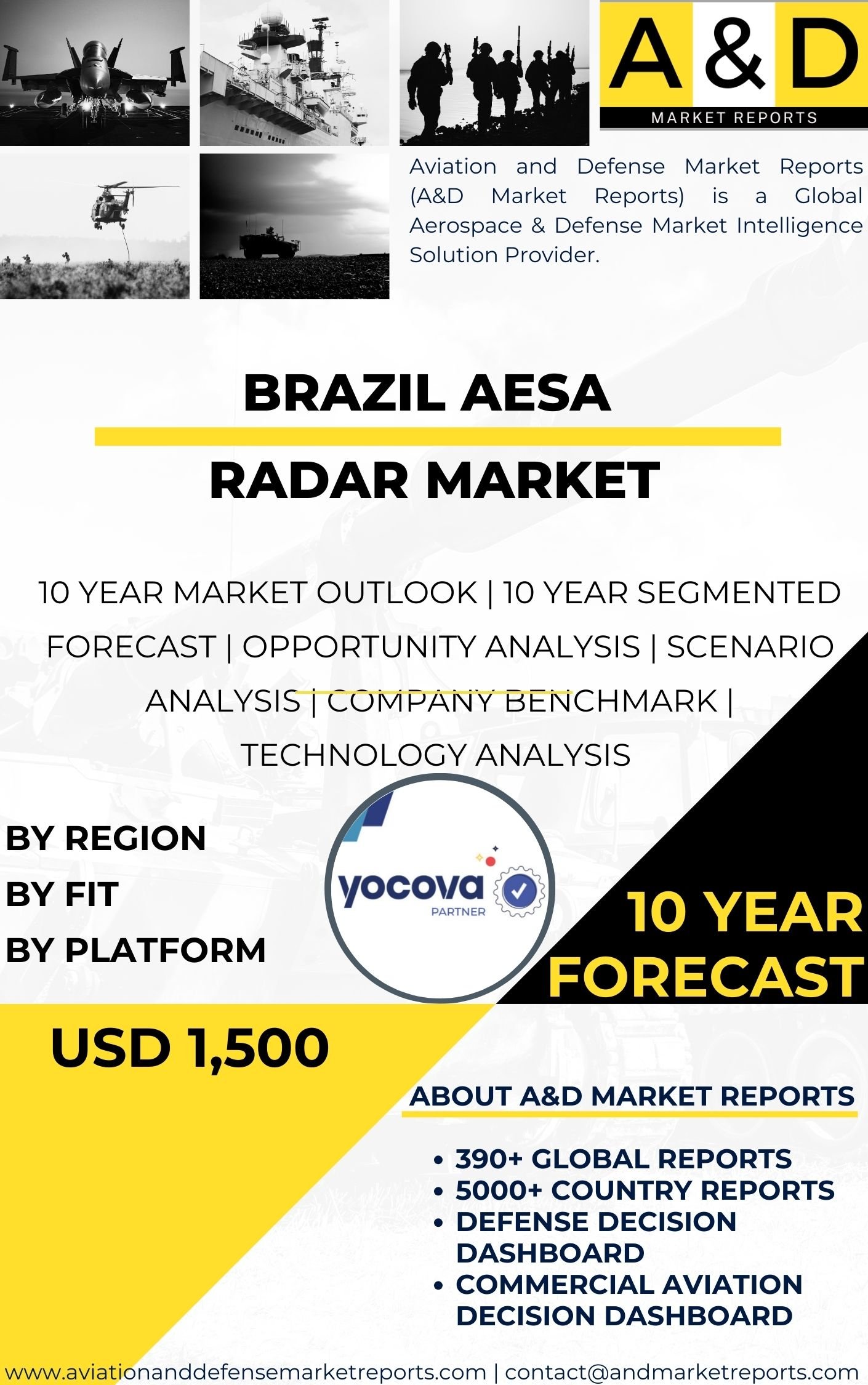 A & D
MARKET REPORTS

Aviation and Defense Market Reports (A&D Market Reports) is a Global Aerospace & Defense Market Intelligence Solution Provider.

BRAZIL AESA
RADAR MARKET

10 YEAR MARKET OUTLOOK | 10 YEAR SEGMENTED FORECAST | OPPORTUNITY ANALYSIS | SCENARIO ANALYSIS | COMPANY BENCHMARK | TECHNOLOGY ANALYSIS

BY REGION
BY FIT
BY PLATFORM

yocova
PARTNER

10 YEAR FORECAST

USD 1,500

ABOUT A&D MARKET REPORTS

• 390+ GLOBAL REPORTS
• 5000+ COUNTRY REPORTS
• DEFENSE DECISION DASHBOARD
• COMMERCIAL AVIATION DECISION DASHBOARD

www.aviationanddefensemarketreports.com | contact@andmarketreports.com